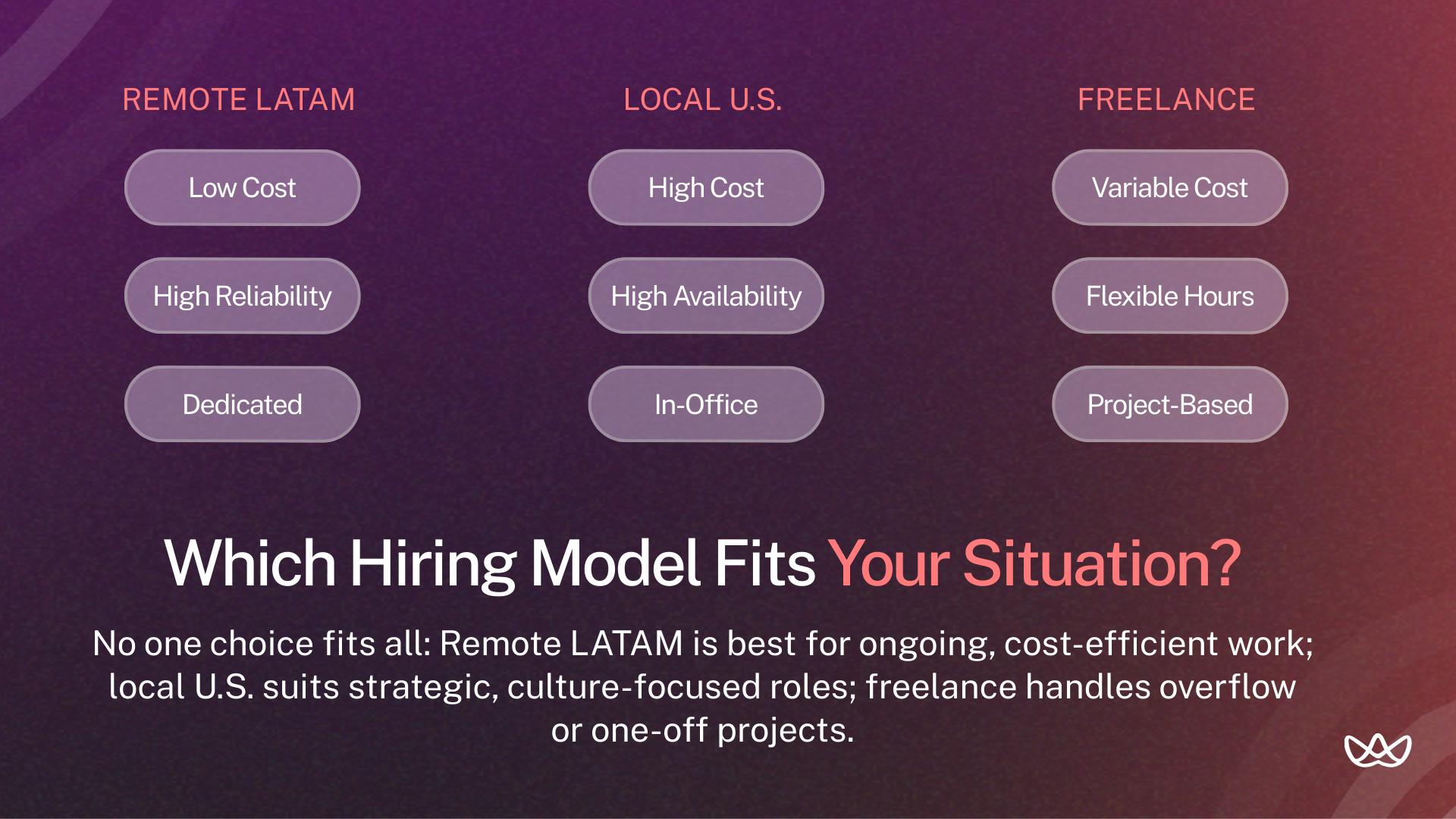 REMOTE LATAM

Low Cost

High Reliability

Dedicated

LOCAL U.S.

High Cost

High Availability

In-Office

FREELANCE

Variable Cost

Flexible Hours

Project-Based

Which Hiring Model Fits Your Situation?

No one choice fits all: Remote LATAM is best for ongoing, cost-efficient work; local U.S. suits strategic, culture-focused roles; freelance handles overflow or one-off projects.